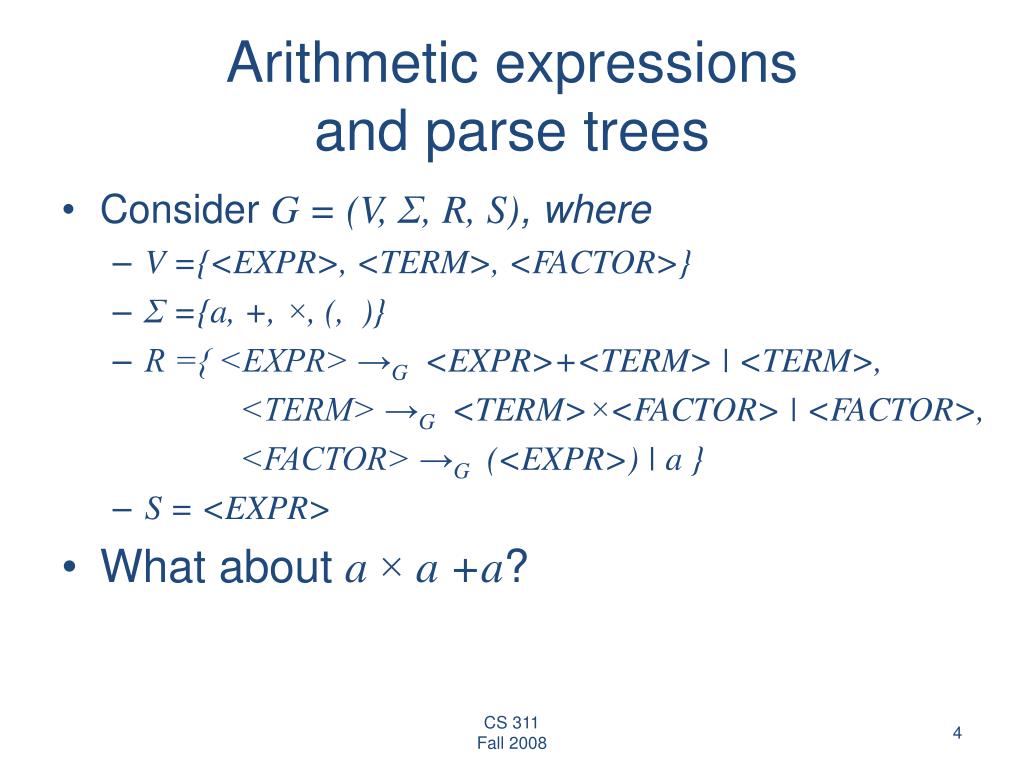 Arithmetic expressions and parse trees

• Consider $G = (V, \Sigma, R, S)$, where
 – $V = \{<EXPR>, <TERM>, <FACTOR>\}$
 – $\Sigma = \{a, +, \times, (, )\}$
 – $R = \{ <EXPR> \rightarrow_G <EXPR>+<TERM> \mid <TERM>,$
 $<TERM> \rightarrow_G <TERM>\times<FACTOR> \mid <FACTOR>,$
 $<FACTOR> \rightarrow_G (<EXPR>) \mid a \}$
 – $S = <EXPR>$
• What about $a \times a + a$?

CS 311
Fall 2008

4